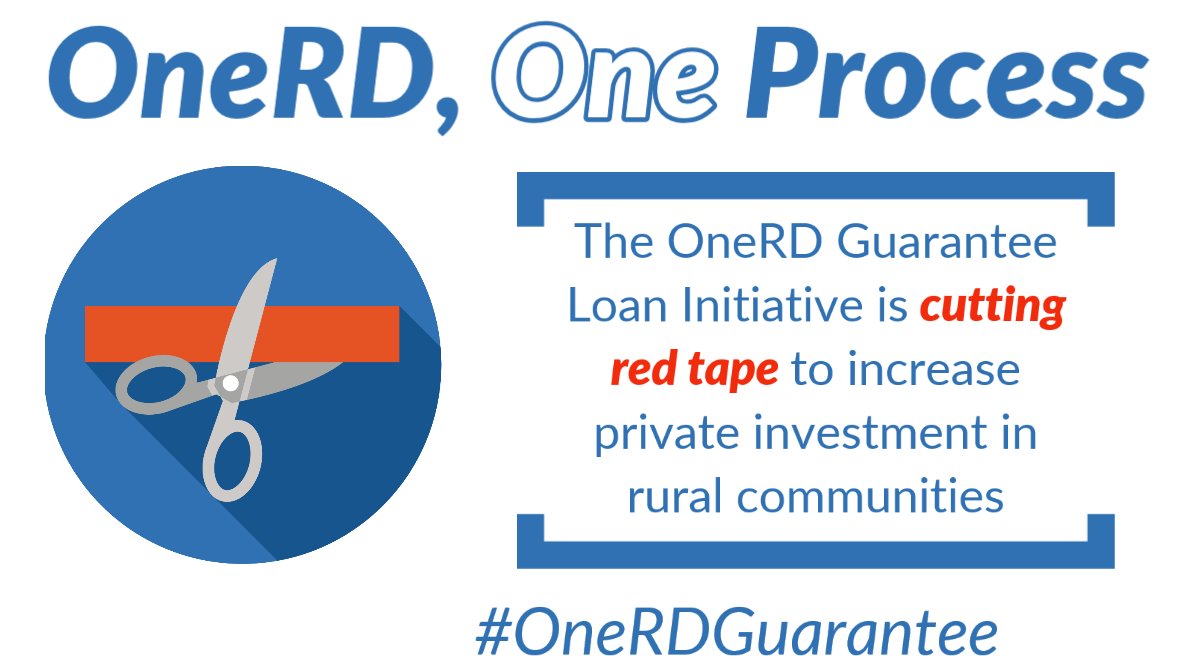 OneRD, One Process

The OneRD Guarantee Loan Initiative is cutting red tape to increase private investment in rural communities

#OneRDGuarantee